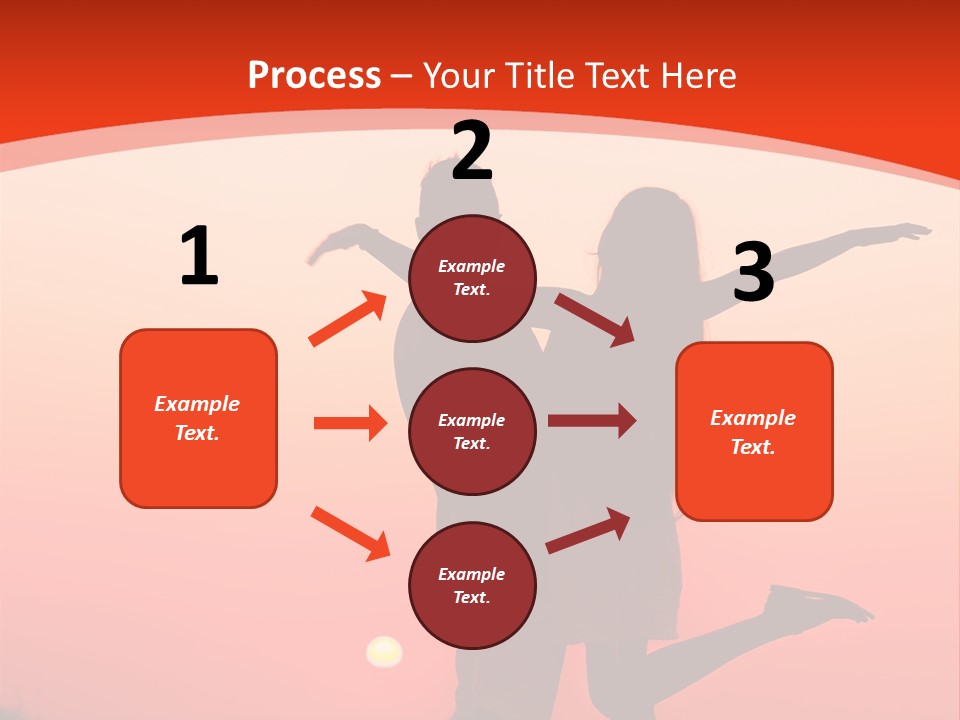 Process – Your Title Text Here

1

Example Text.

2

Example Text.

Example Text.

Example Text.

3

Example Text.